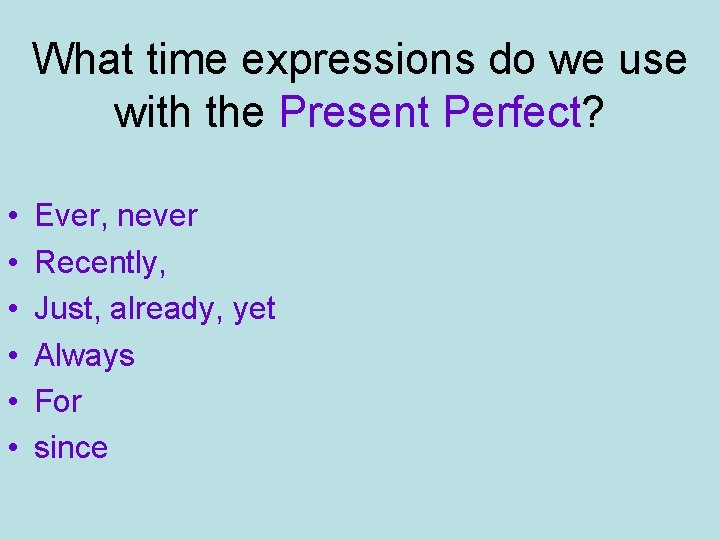 What time expressions do we use with the Present Perfect?

• Ever, never
• Recently,
• Just, already, yet
• Always
• For
• since